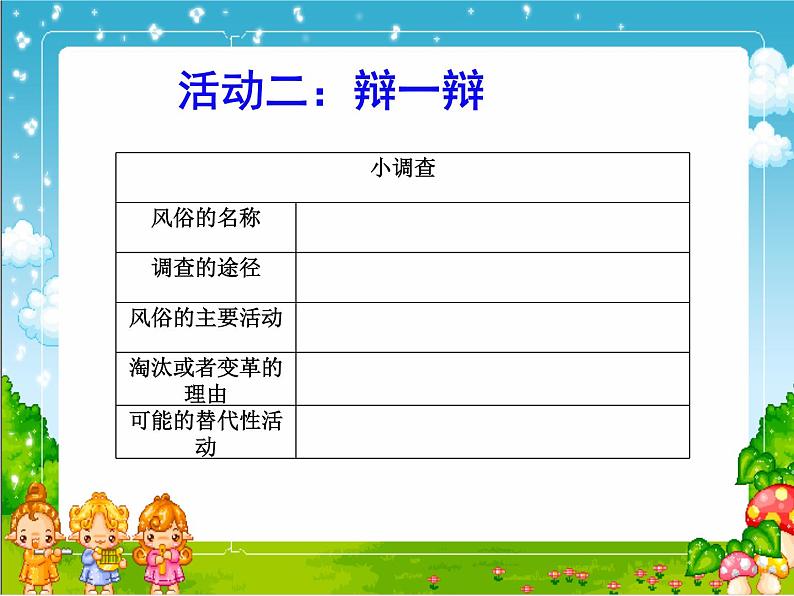 活动二：辩一辩

| 小调查 | |
|---|---|
| 风俗的名称 | |
| 调查的途径 | |
| 风俗的主要活动 | |
| 淘汰或者变革的理由 | |
| 可能的替代性活动 | |